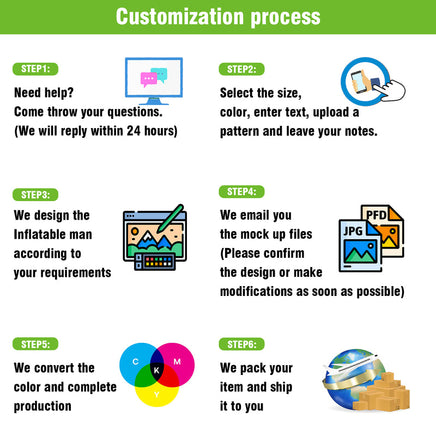 Customization process

STEP1:

Need help?
Come throw your questions.
(We will reply within 24 hours)

STEP2:

Select the size, color, enter text, upload a pattern and leave your notes.

STEP3:

We design the Inflatable man according to your requirements

STEP4:

We email you the mock up files (Please confirm the design or make modifications as soon as possible)

PFD

JPG

STEP5:

We convert the color and complete production

C M K Y

STEP6:

We pack your item and ship it to you